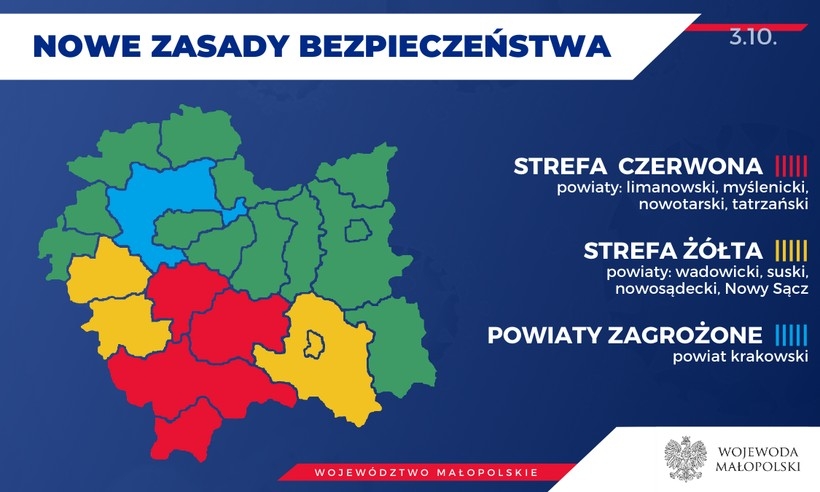 NOWE ZASADY BEZPIECZEŃSTWA

3.10.

STREFA CZERWONA

powiaty: limanowski, myślenicki, nowotarski, tatrzański

STREFA ŻÓŁTA

powiaty: wadowicki, suski, nowosądecki, Nowy Sącz

POWIATY ZAGROŻONE

powiat krakowski

WOJEWÓDZTWO MAŁOPOLSKIE

WOJEWODA MAŁOPOLSKI